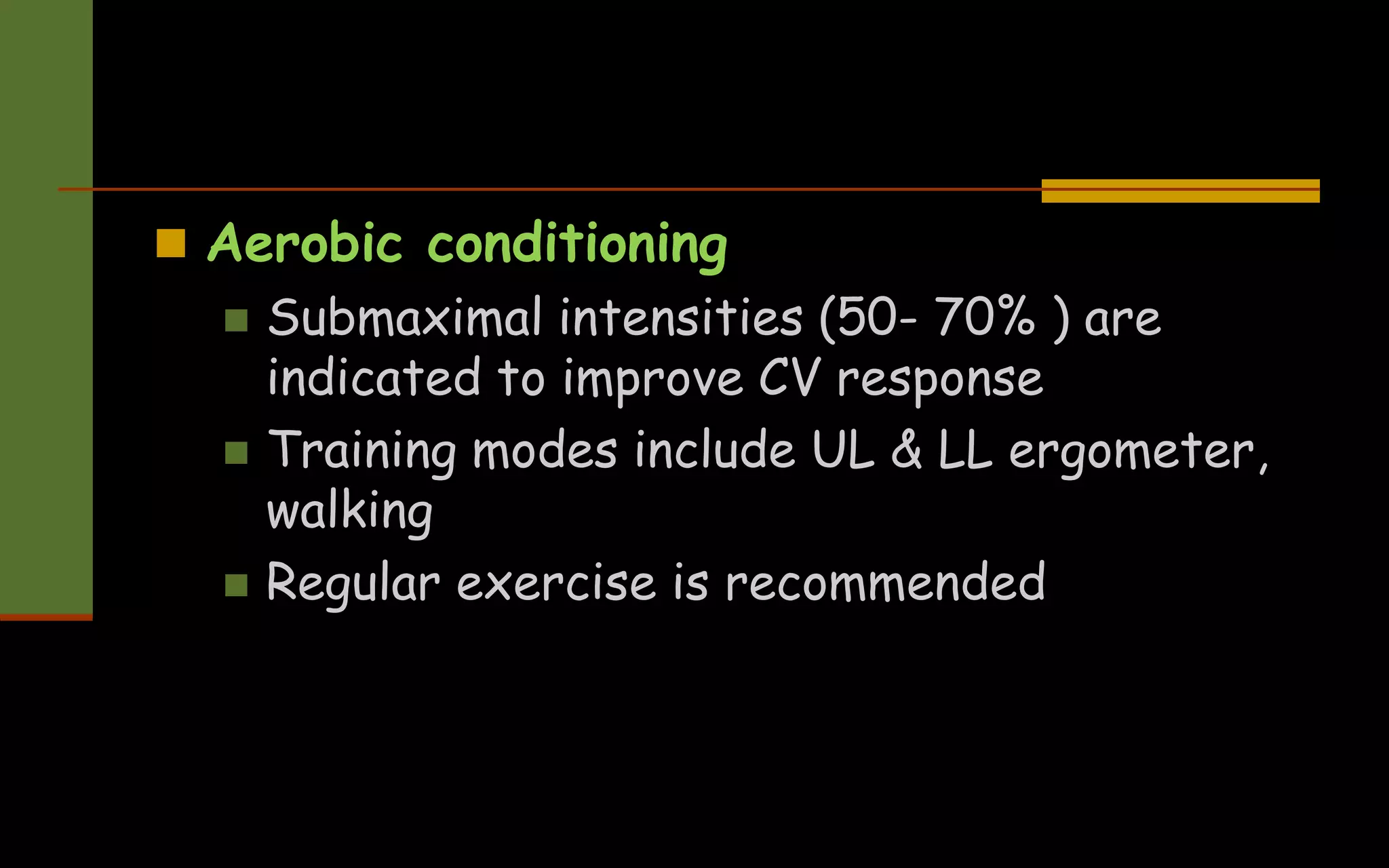 Aerobic conditioning

Submaximal intensities (50- 70% ) are indicated to improve CV response

Training modes include UL & LL ergometer, walking

Regular exercise is recommended